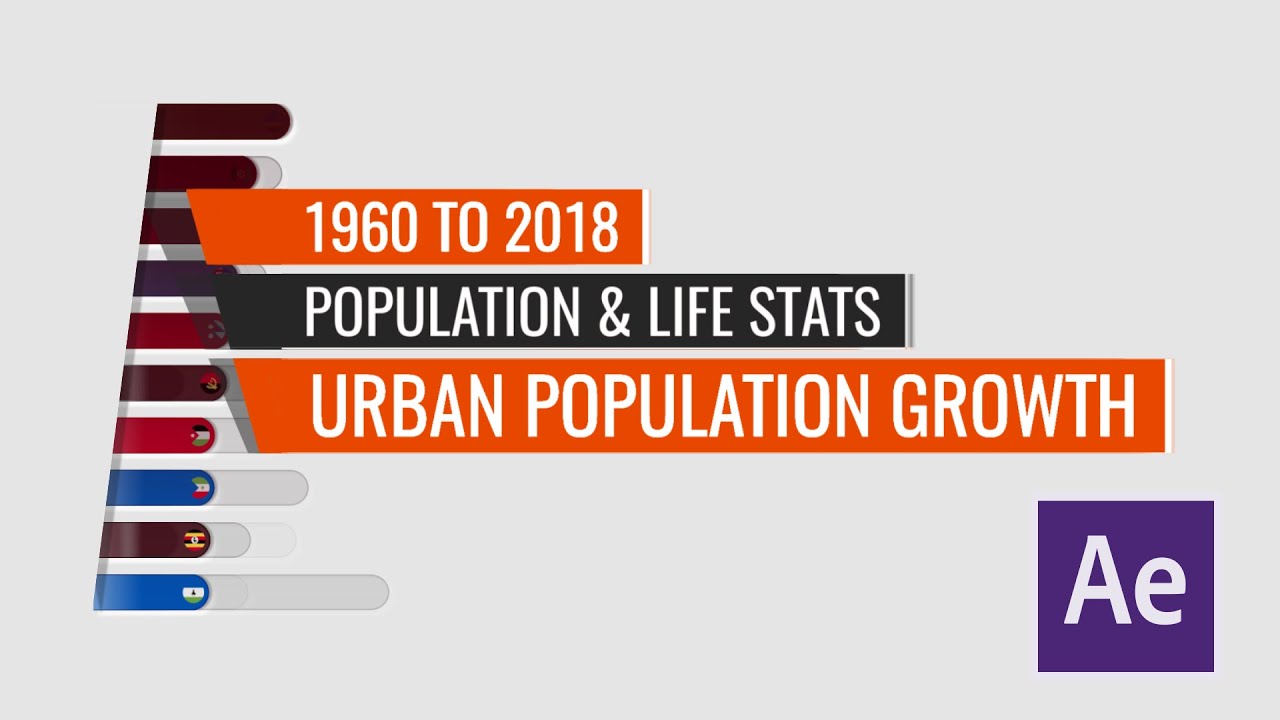 1960 TO 2018
POPULATION & LIFE STATS
URBAN POPULATION GROWTH
Ae